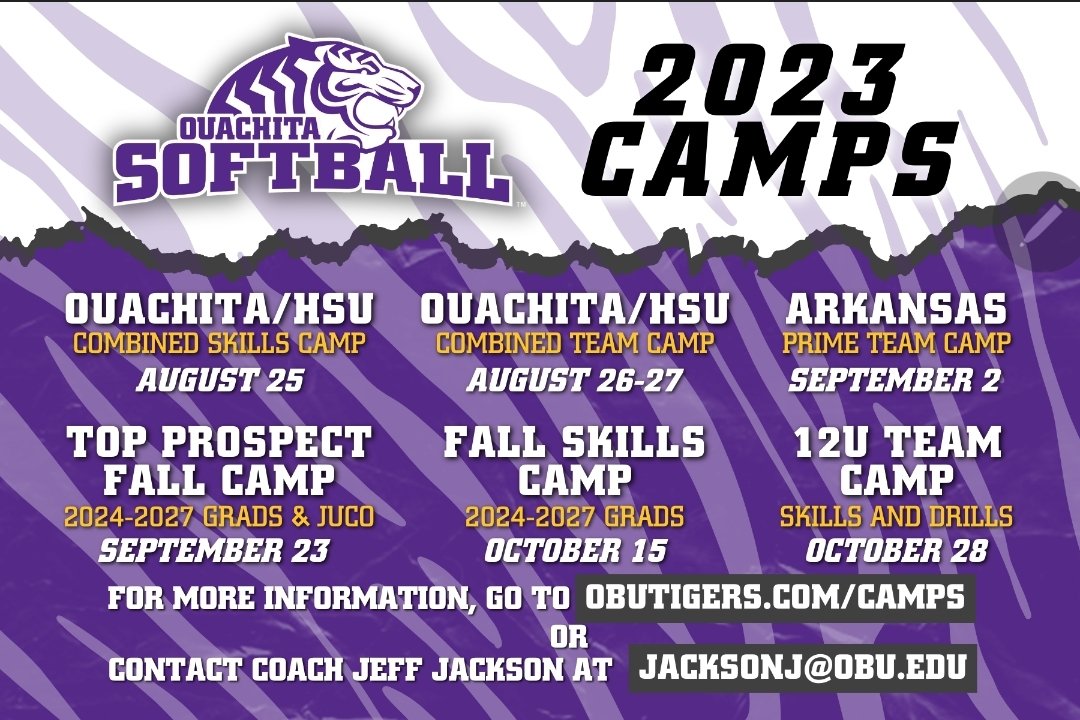 OUACHITA
SOFTBALL

2023 CAMPS

OUACHITA/HSU
COMBINED SKILLS CAMP
AUGUST 25

OUACHITA/HSU
COMBINED TEAM CAMP
AUGUST 26-27

ARKANSAS
PRIME TEAM CAMP
SEPTEMBER 2

TOP PROSPECT FALL CAMP
2024-2027 GRADS & JUCO
SEPTEMBER 23

FALL SKILLS CAMP
2024-2027 GRADS
OCTOBER 15

12U TEAM CAMP
SKILLS AND DRILLS
OCTOBER 28

FOR MORE INFORMATION, GO TO OBUTIGERS.COM/CAMPS
OR
CONTACT COACH JEFF JACKSON AT JACKSONJ@OBU.EDU